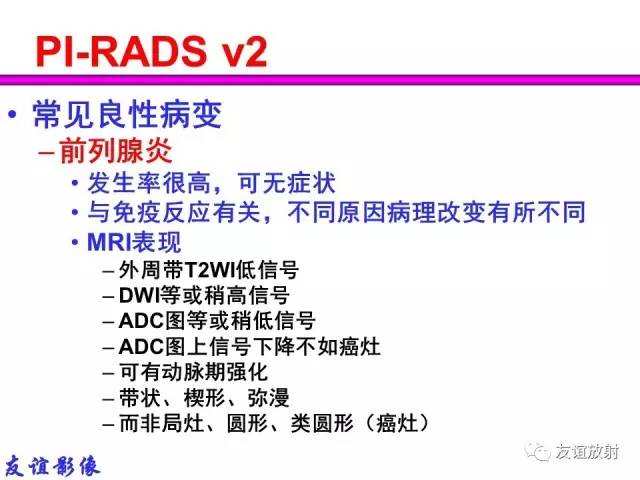 PI-RADS v2

• 常见良性病变
– 前列腺炎
• 发生率很高，可无症状
• 与免疫反应有关，不同原因病理改变有所不同
• MRI表现
– 外周带T2WI低信号
– DWI等或稍高信号
– ADC图等或稍低信号
– ADC图上信号下降不如癌灶
– 可有动脉期强化
– 带状、楔形、弥漫
– 而非局灶、圆形、类圆形（癌灶）

友谊影像

友谊放射